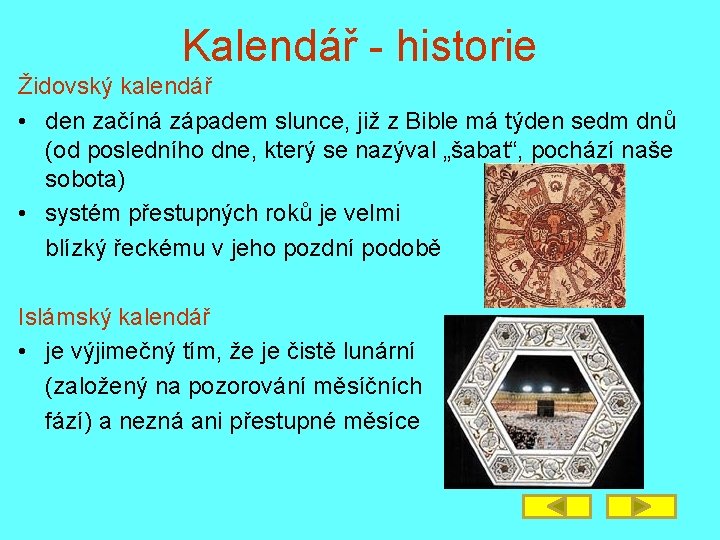 Kalendář - historie

Židovský kalendář

• den začíná západem slunce, již z Bible má týden sedm dnů (od posledního dne, který se nazýval „šabat“, pochází naše sobota)

• systém přestupných roků je velmi blízký řeckému v jeho pozdní podobě

Islámský kalendář

• je výjimečný tím, že je čistě lunární (založený na pozorování měsíčních fází) a nezná ani přestupné měsíce